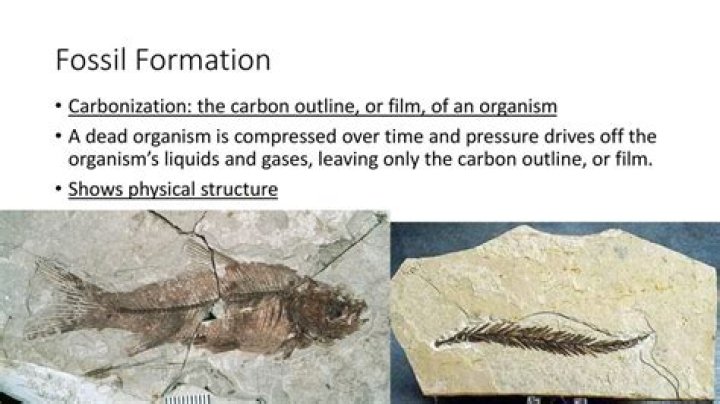 Fossil Formation

• Carbonization: the carbon outline, or film, of an organism

• A dead organism is compressed over time and pressure drives off the organism's liquids and gases, leaving only the carbon outline, or film.

• Shows physical structure